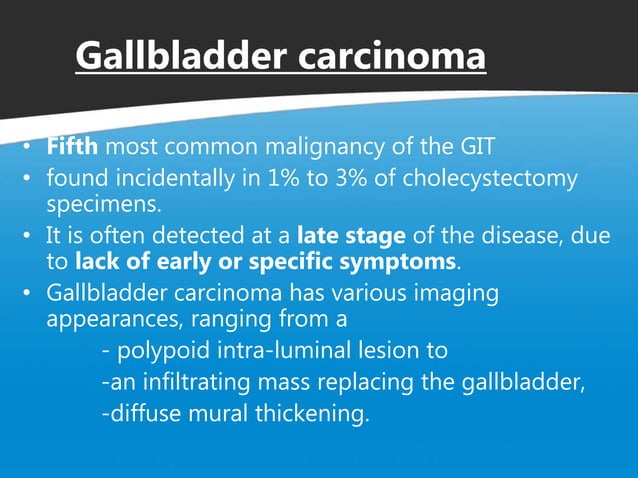 Gallbladder carcinoma

• Fifth most common malignancy of the GIT
• found incidentally in 1% to 3% of cholecystectomy specimens.
• It is often detected at a late stage of the disease, due to lack of early or specific symptoms.
• Gallbladder carcinoma has various imaging appearances, ranging from a
- polypoid intra-luminal lesion to
-an infiltrating mass replacing the gallbladder,
-diffuse mural thickening.